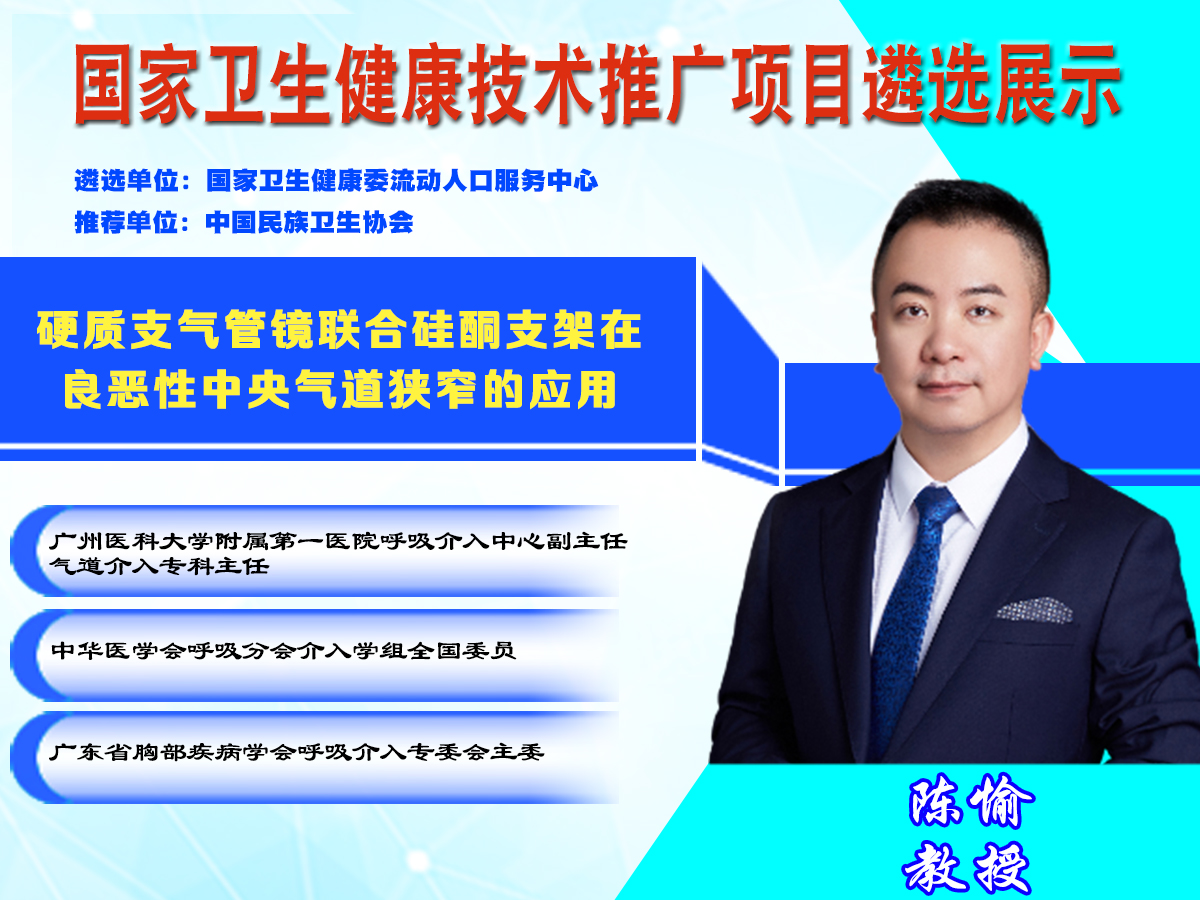 国家卫生健康技术推广项目遴选展示

遴选单位：国家卫生健康委流动人口服务中心
推荐单位：中国民族卫生协会

硬质支气管镜联合硅酮支架在良恶性中央气道狭窄的应用

广州医科大学附属第一医院呼吸介入中心副主任
气道介入专科主任

中华医学会呼吸分会介入学组全国委员

广东省胸部疾病学会呼吸介入专委会主委

陈愉
教授